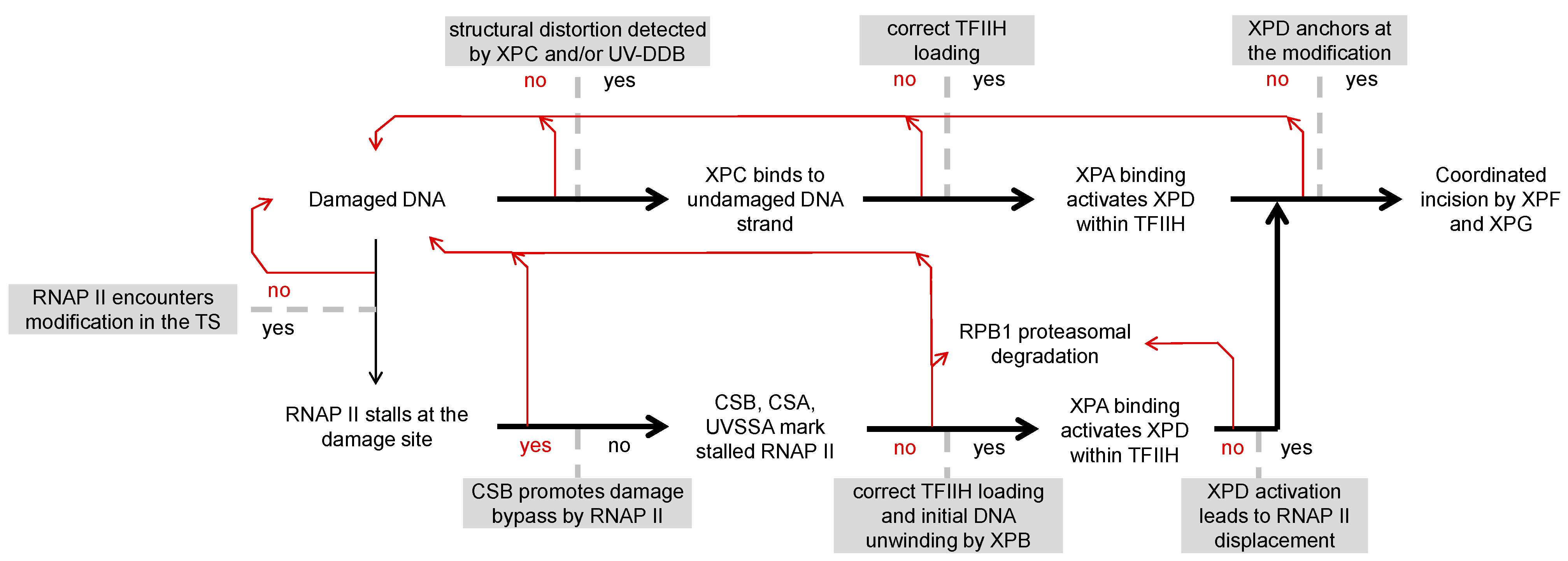 structural distortion detected by XPC and/or UV-DDB

no yes

correct TFIIH loading

no yes

XPD anchors at the modification

no yes

Damaged DNA

XPC binds to undamaged DNA strand

XPA binding activates XPD within TFIIH

Coordinated incision by XPF and XPG

RNAP II encounters modification in the TS

no

yes

RPB1 proteasomal degradation

RNAP II stalls at the damage site

yes no

CSB, CSA, UVSSA mark stalled RNAP II

no yes

XPA binding activates XPD within TFIIH

no yes

CSB promotes damage bypass by RNAP II

correct TFIIH loading and initial DNA unwinding by XPB

XPD activation leads to RNAP II displacement